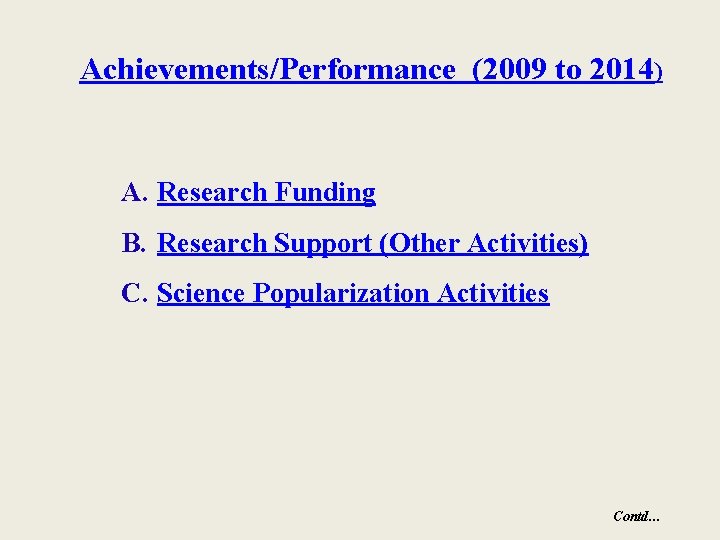 Achievements/Performance (2009 to 2014)

A. Research Funding

B. Research Support (Other Activities)

C. Science Popularization Activities

Contd...